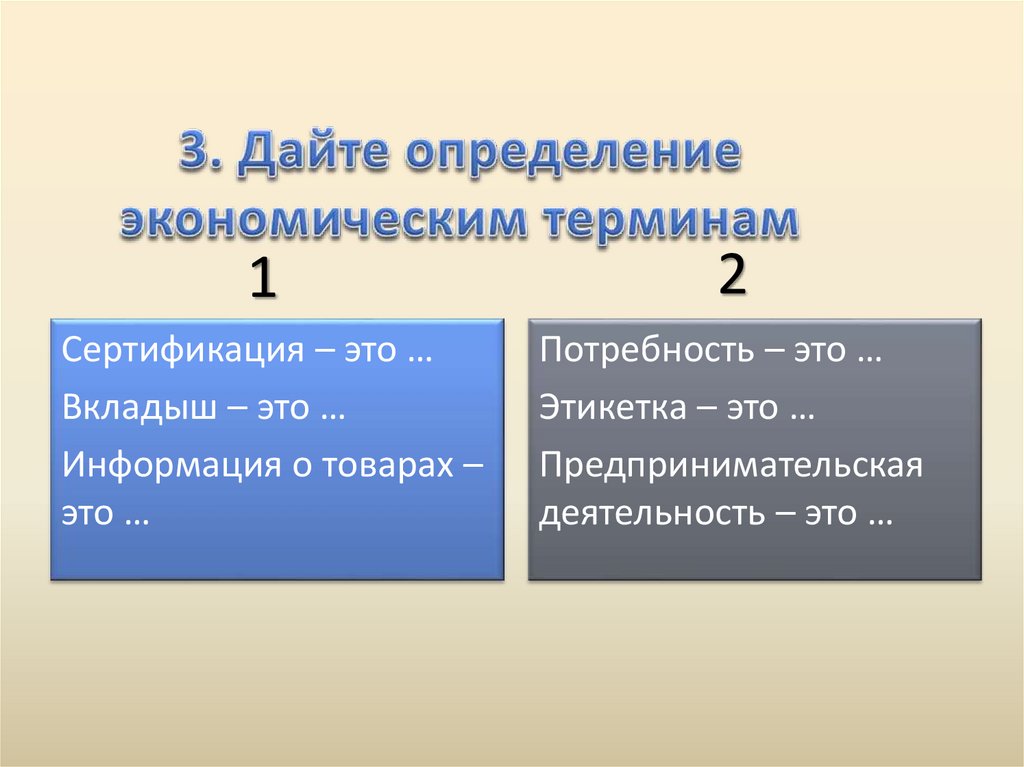 3. Дайте определение экономическим терминам

1

Сертификация – это …

Вкладыш – это …

Информация о товарах – это …

2

Потребность – это …

Этикетка – это …

Предпринимательская деятельность – это …